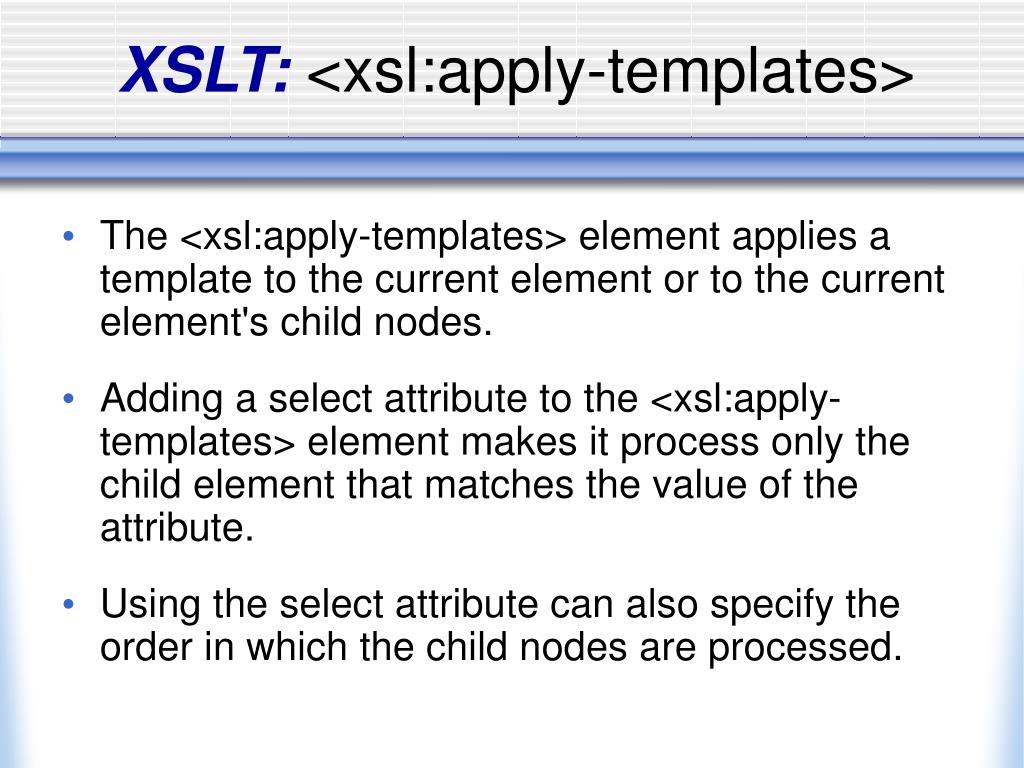 XSLT: <xsl:apply-templates>

• The <xsl:apply-templates> element applies a template to the current element or to the current element's child nodes.

• Adding a select attribute to the <xsl:apply-templates> element makes it process only the child element that matches the value of the attribute.

• Using the select attribute can also specify the order in which the child nodes are processed.